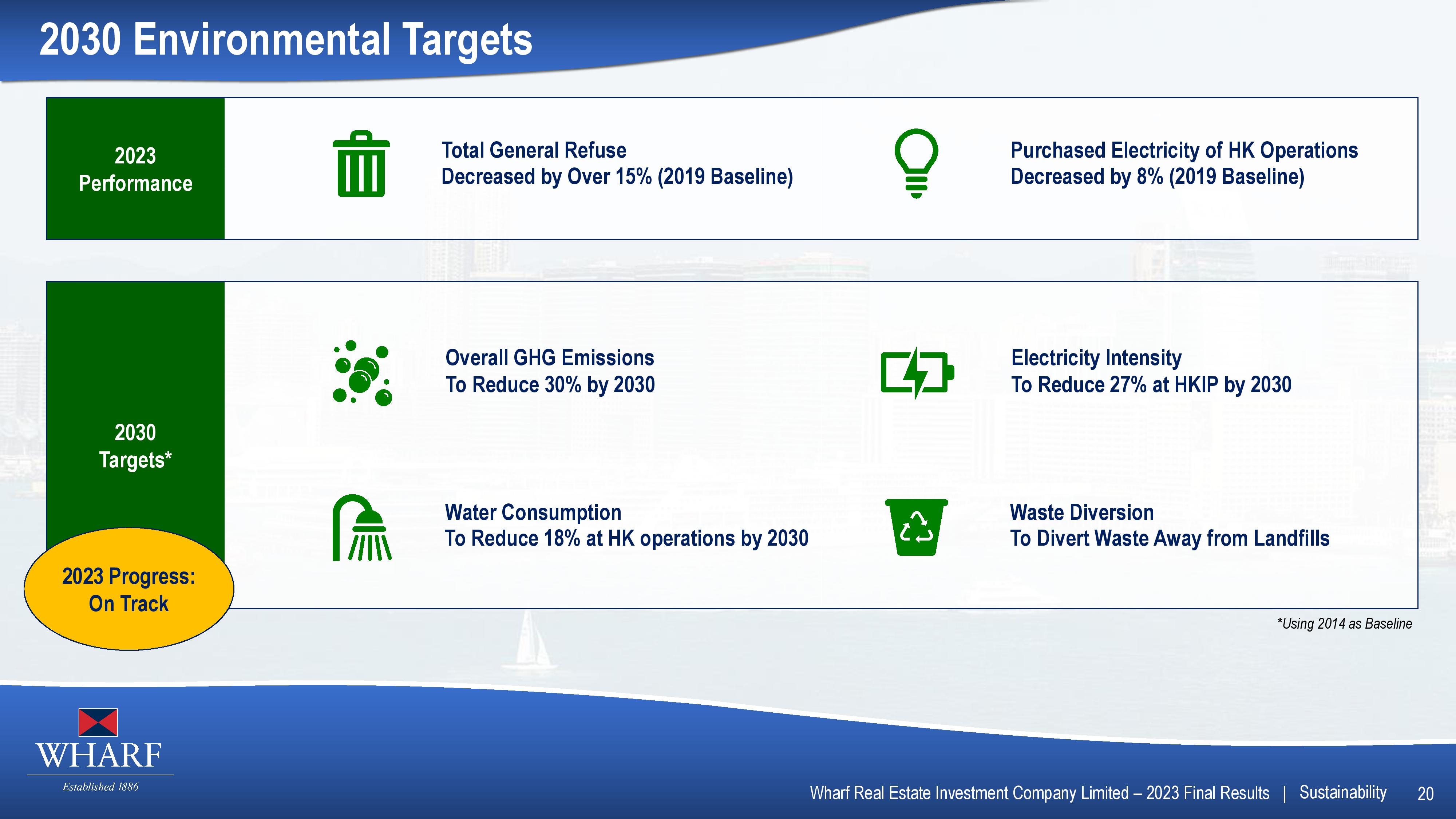 2030 Environmental Targets

2023 Performance

Total General Refuse
Decreased by Over 15% (2019 Baseline)

Purchased Electricity of HK Operations
Decreased by 8% (2019 Baseline)

2030 Targets*

Overall GHG Emissions
To Reduce 30% by 2030

Electricity Intensity
To Reduce 27% at HKIP by 2030

Water Consumption
To Reduce 18% at HK operations by 2030

Waste Diversion
To Divert Waste Away from Landfills

2023 Progress: On Track

*Using 2014 as Baseline

WHARF
Established 1886

Wharf Real Estate Investment Company Limited – 2023 Final Results | Sustainability 20